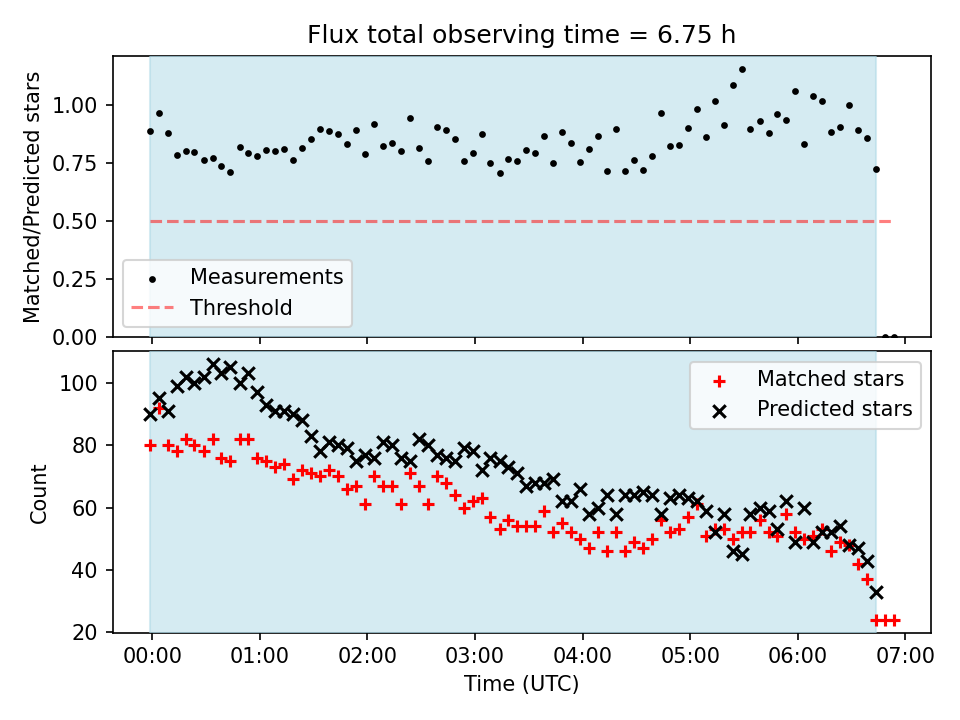 Flux total observing time = 6.75 h

Matched/Predicted stars

1.00
0.75
0.50
0.25
0.00

Measurements
Threshold

Count

100
80
60
40
20

Matched stars
Predicted stars

00:00
01:00
02:00
03:00
04:00
05:00
06:00
07:00

Time (UTC)